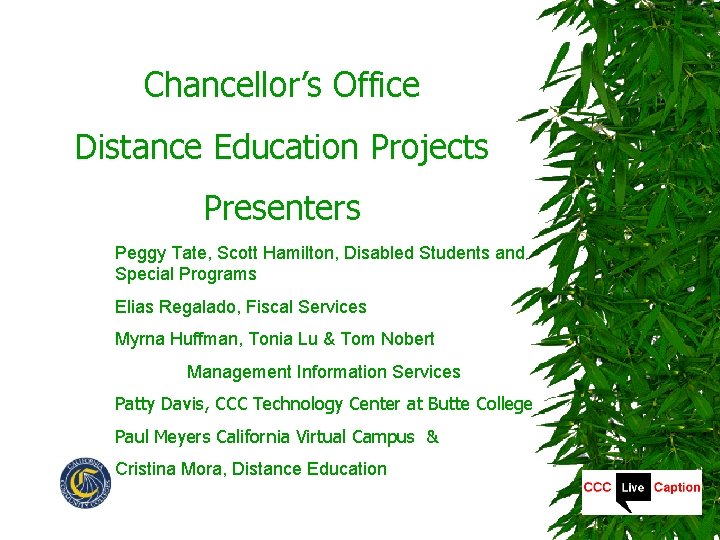 Chancellor's Office

Distance Education Projects

Presenters

Peggy Tate, Scott Hamilton, Disabled Students and Special Programs

Elias Regalado, Fiscal Services

Myrna Huffman, Tonia Lu & Tom Nobert

Management Information Services

Patty Davis, CCC Technology Center at Butte College

Paul Meyers California Virtual Campus &

Cristina Mora, Distance Education

CALIFORNIA COMMUNITY COLLEGES

CCC Live Caption